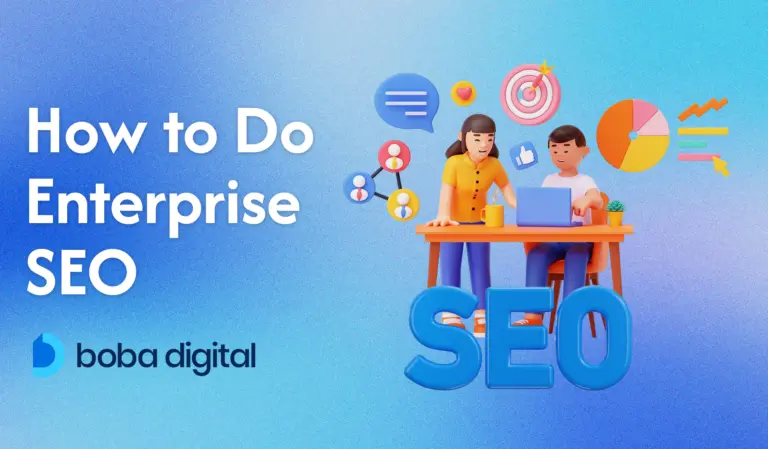 How to Do Enterprise SEO

boba digital

SEO